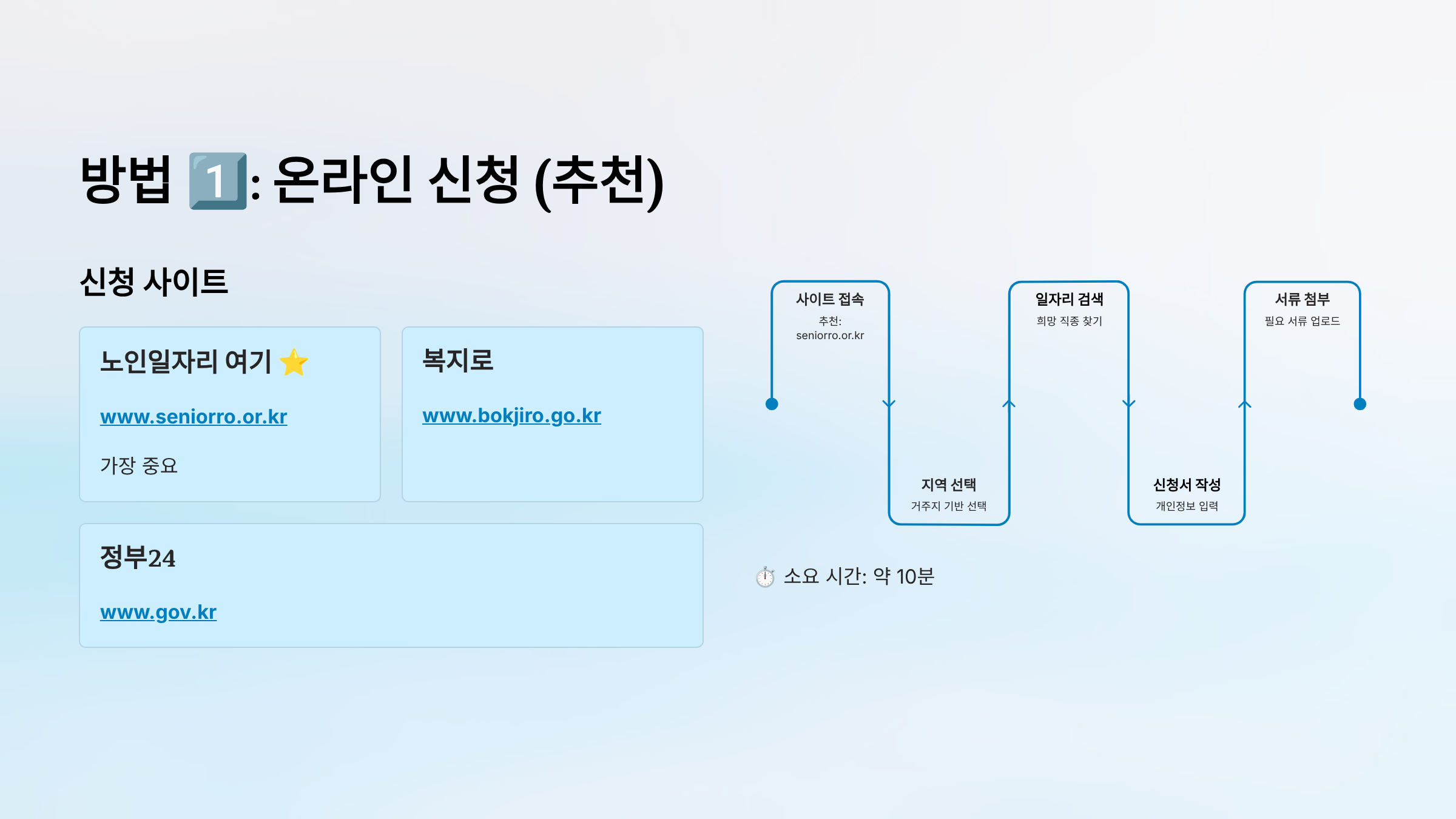 방법 1️⃣: 온라인 신청 (추천)

신청 사이트

노인일자리 여기 ⭐

www.seniorro.or.kr

가장 중요

복지로

www.bokjiro.go.kr

정부24

www.gov.kr

사이트 접속
추천: seniorro.or.kr

지역 선택
거주지 기반 선택

일자리 검색
희망 직종 찾기

신청서 작성
개인정보 입력

서류 첨부
필요 서류 업로드

⏱️ 소요 시간: 약 10분